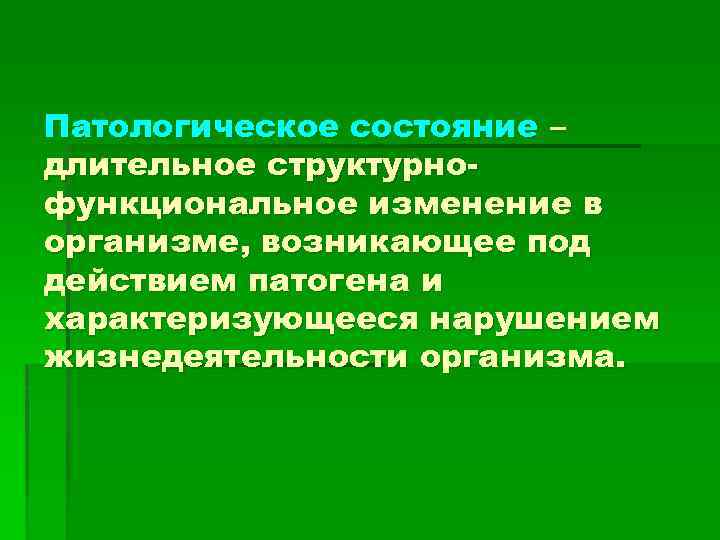 Патологическое состояние – длительное структурно-функциональное изменение в организме, возникающее под действием патогена и характеризующееся нарушением жизнедеятельности организма.